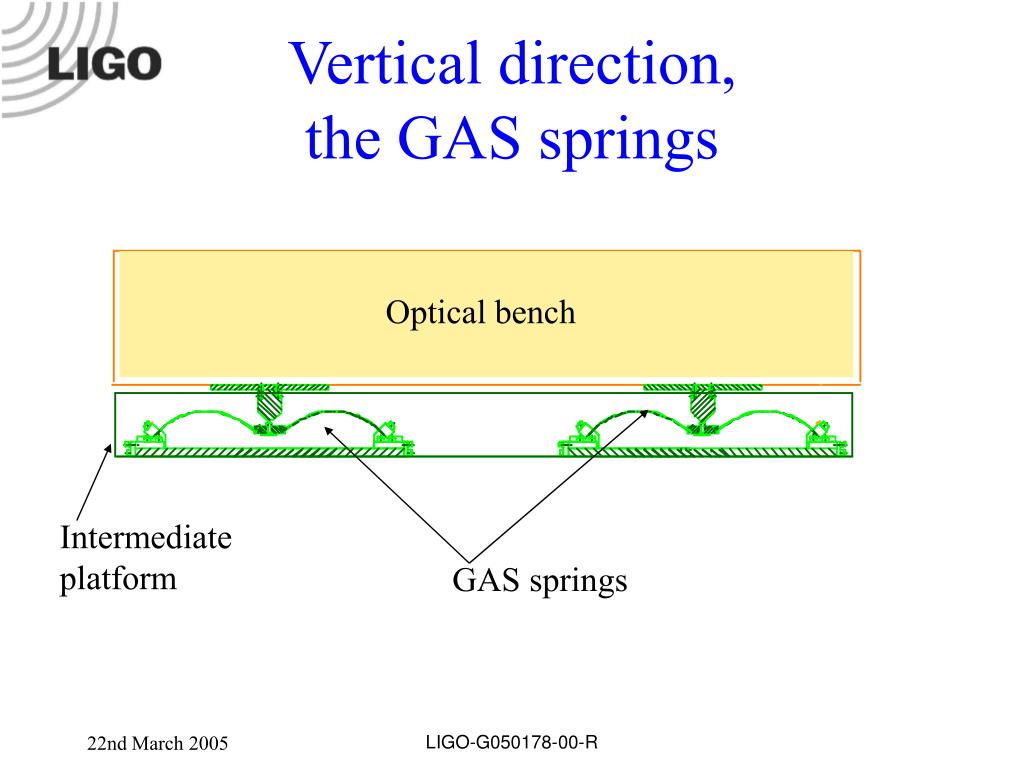 LIGO

Vertical direction, the GAS springs

Optical bench

Intermediate platform

GAS springs

22nd March 2005

LIGO-G050178-00-R